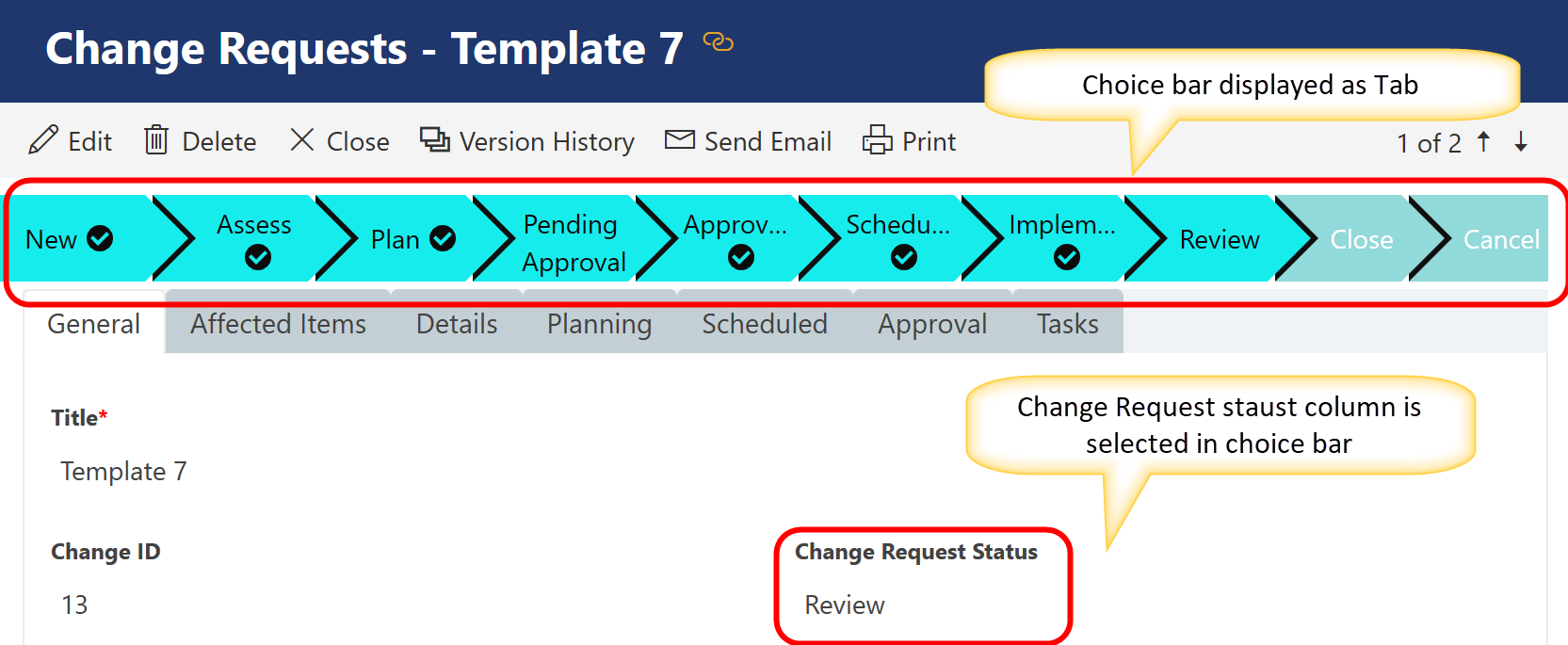 Change Requests - Template 7

Choice bar displayed as Tab

Edit Delete Close Version History Send Email Print

1 of 2

New Assess Plan Pending Approval Approv... Schedu... Implem... Review Close Cancel

General Affected Items Details Planning Scheduled Approval Tasks

Change Request staust column is selected in choice bar

Title*

Template 7

Change ID

13

Change Request Status

Review